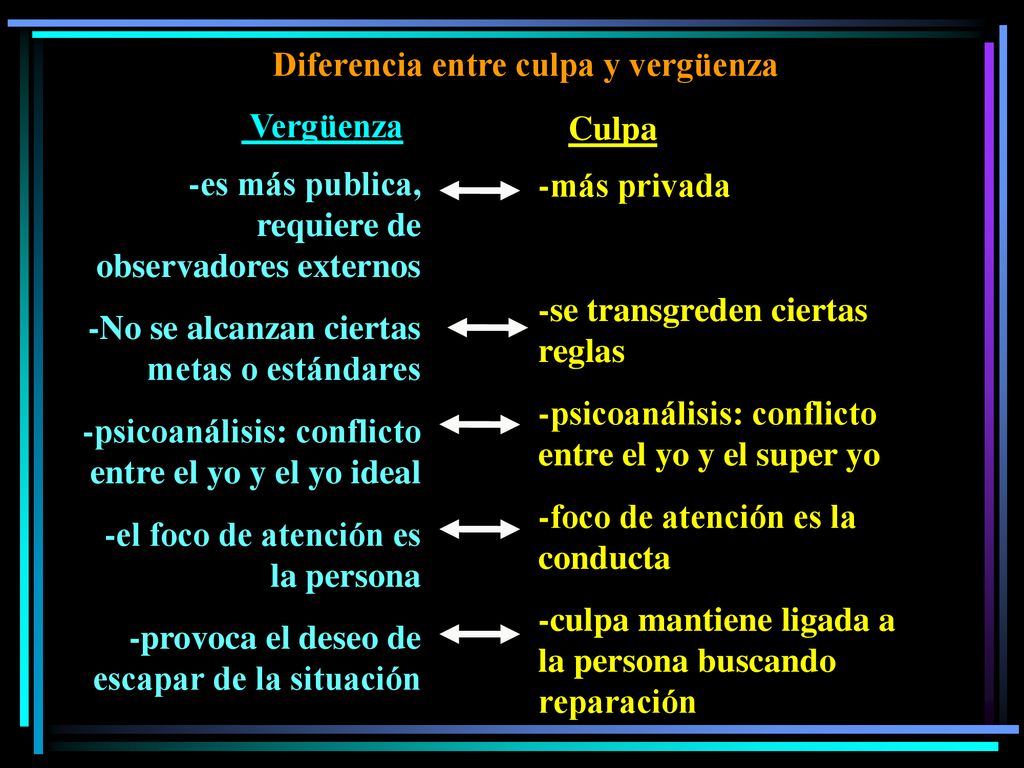 Diferencia entre culpa y vergüenza

Vergüenza

-es más publica, requiere de observadores externos

-No se alcanzan ciertas metas o estándares

-psicoanálisis: conflicto entre el yo y el yo ideal

-el foco de atención es la persona

-provoca el deseo de escapar de la situación

Culpa

-más privada

-se transgreden ciertas reglas

-psicoanálisis: conflicto entre el yo y el super yo

-foco de atención es la conducta

-culpa mantiene ligada a la persona buscando reparación